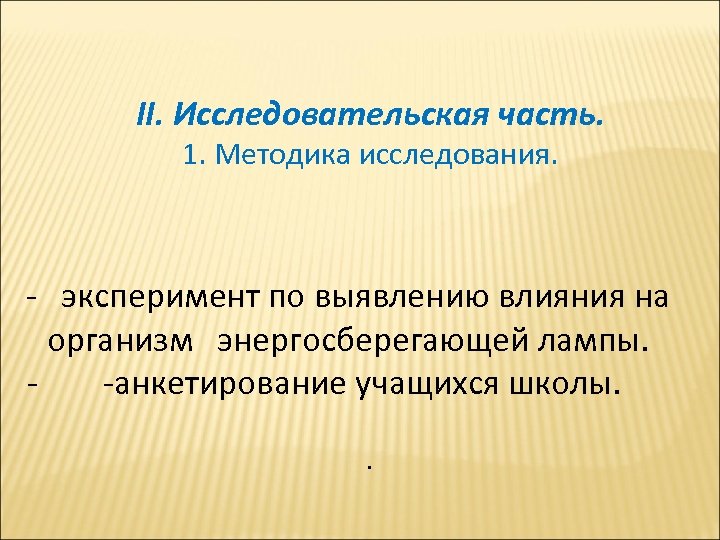 II. Исследовательская часть.
1. Методика исследования.

- эксперимент по выявлению влияния на организм энергосберегающей лампы.
- -анкетирование учащихся школы.

.